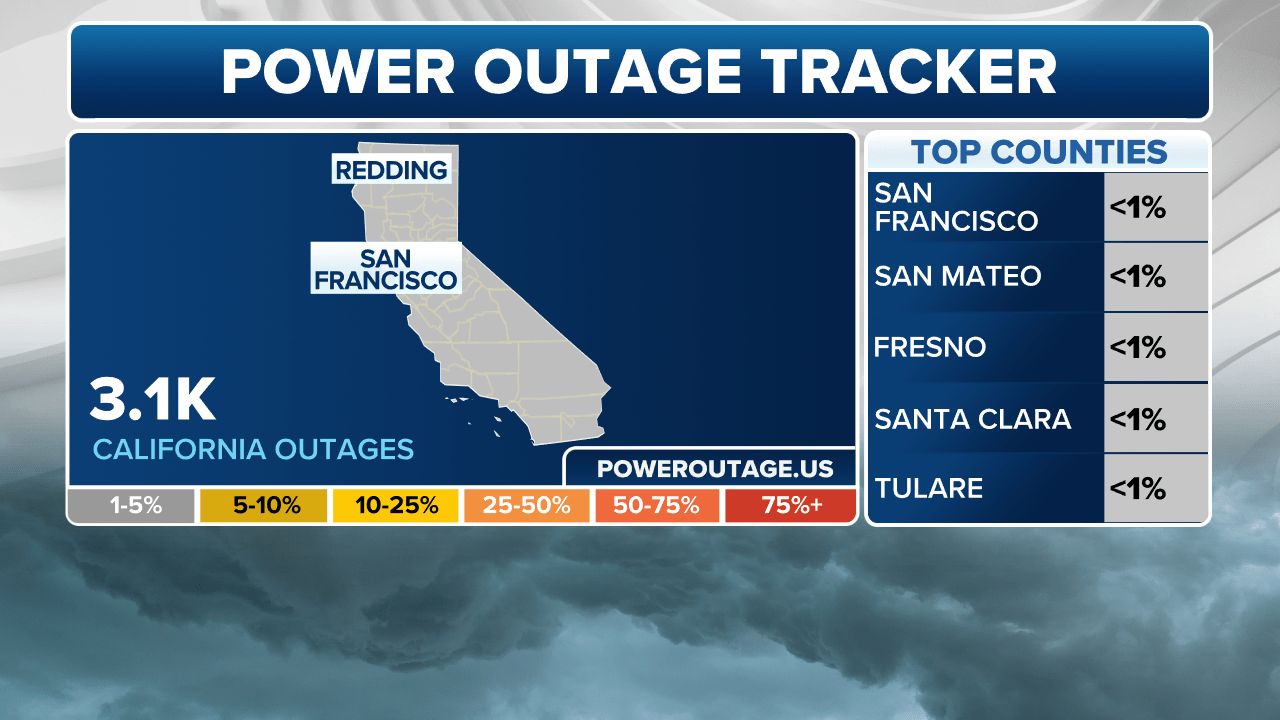 POWER OUTAGE TRACKER

REDDING

SAN FRANCISCO

3.1K
CALIFORNIA OUTAGES

POWEROUTAGE.US

1-5% 5-10% 10-25% 25-50% 50-75% 75%+

TOP COUNTIES

| | |
|---|---|
| SAN FRANCISCO | <1% |
| SAN MATEO | <1% |
| FRESNO | <1% |
| SANTA CLARA | <1% |
| TULARE | <1% |